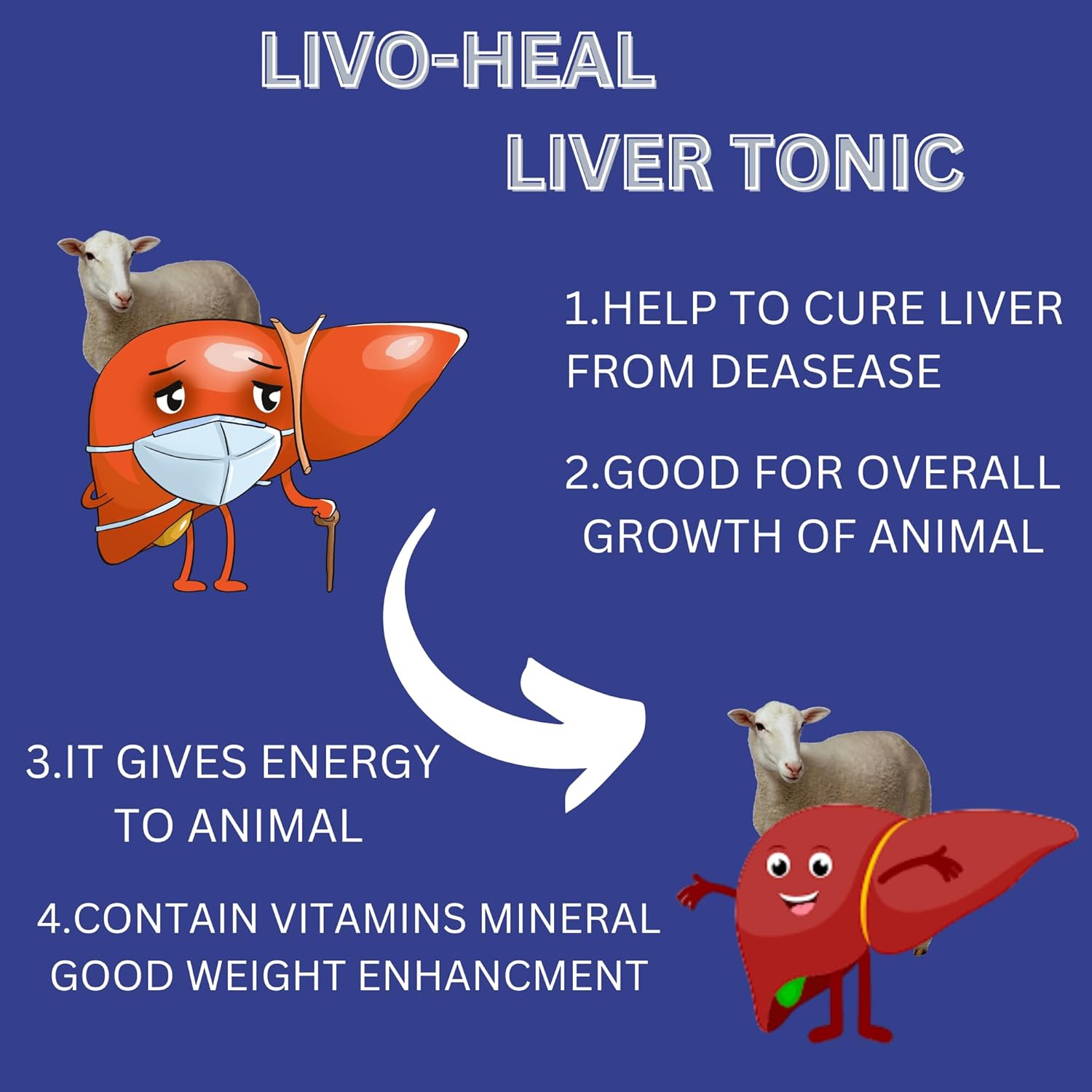 LIVO-HEAL
LIVER TONIC

1.HELP TO CURE LIVER FROM DEASEASE

2.GOOD FOR OVERALL GROWTH OF ANIMAL

3.IT GIVES ENERGY TO ANIMAL

4.CONTAIN VITAMINS MINERAL GOOD WEIGHT ENHANCMENT